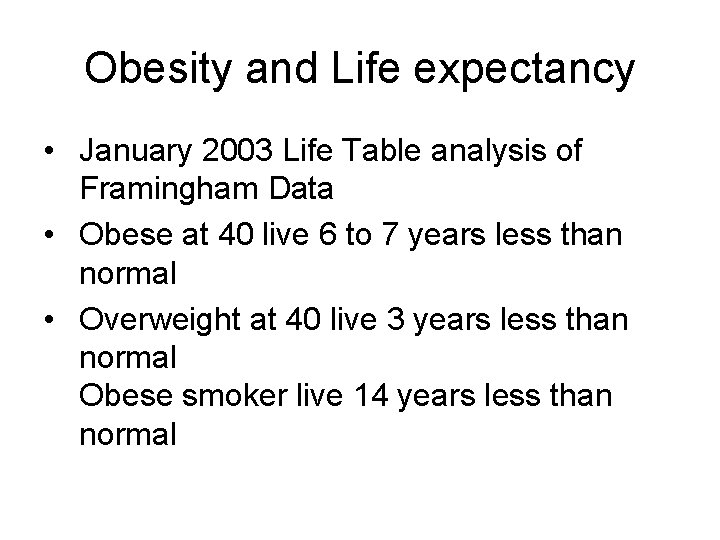 Obesity and Life expectancy

• January 2003 Life Table analysis of Framingham Data
• Obese at 40 live 6 to 7 years less than normal
• Overweight at 40 live 3 years less than normal
Obese smoker live 14 years less than normal